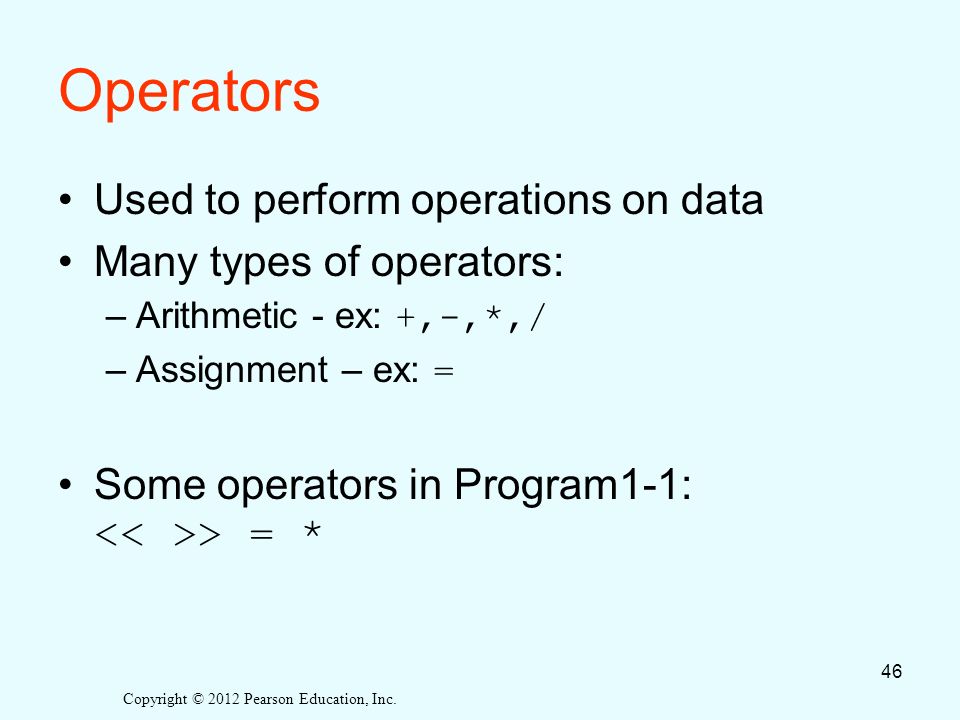 Operators

• Used to perform operations on data
• Many types of operators:
– Arithmetic - ex: +,-,*,/
– Assignment – ex: =

• Some operators in Program1-1:
<< >> = *

46

Copyright © 2012 Pearson Education, Inc.